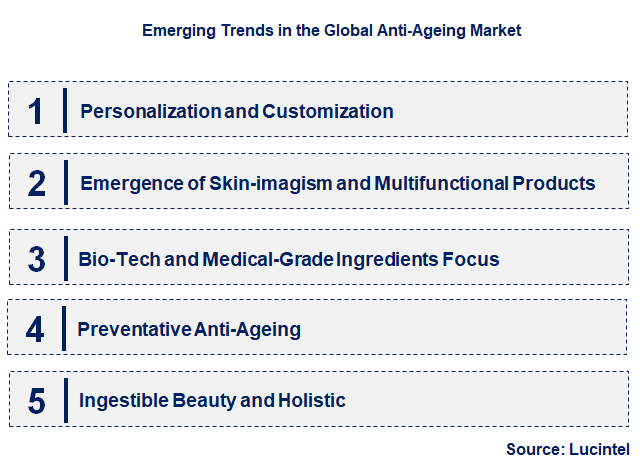 Emerging Trends in the Global Anti-Ageing Market

1 Personalization and Customization

2 Emergence of Skin-imagism and Multifunctional Products

3 Bio-Tech and Medical-Grade Ingredients Focus

4 Preventative Anti-Ageing

5 Ingestible Beauty and Holistic

Source: Lucintel